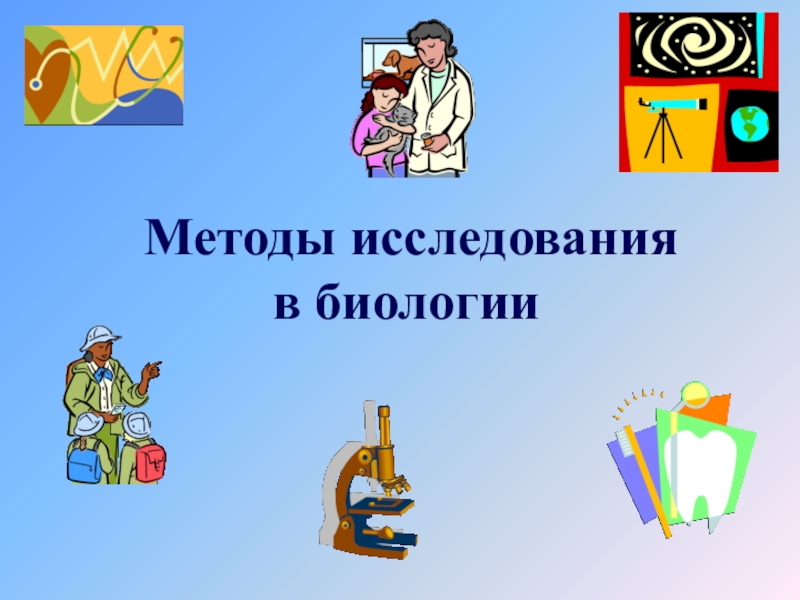 Методы исследования в биологии